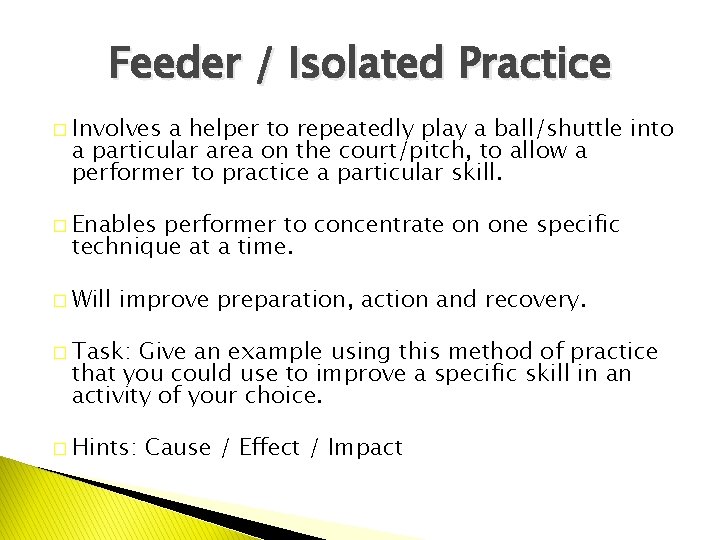 Feeder / Isolated Practice

□ Involves a helper to repeatedly play a ball/shuttle into a particular area on the court/pitch, to allow a performer to practice a particular skill.

□ Enables performer to concentrate on one specific technique at a time.

□ Will improve preparation, action and recovery.

□ Task: Give an example using this method of practice that you could use to improve a specific skill in an activity of your choice.

□ Hints: Cause / Effect / Impact